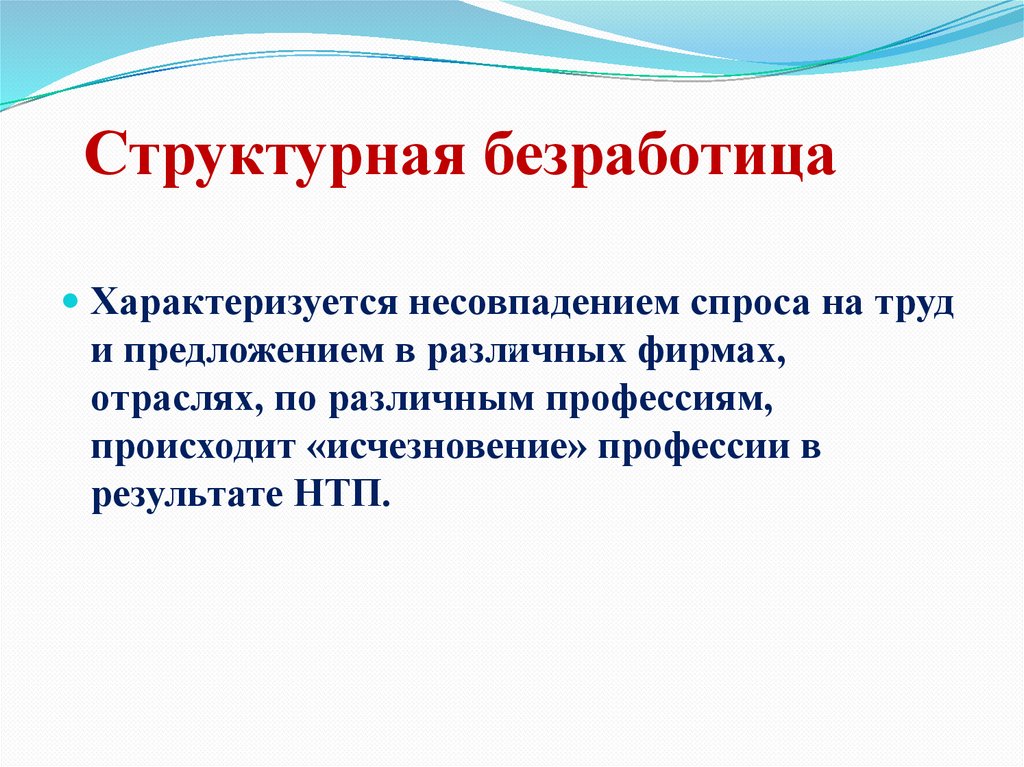 Структурная безработица

Характеризуется несовпадением спроса на труд и предложением в различных фирмах, отраслях, по различным профессиям, происходит «исчезновение» профессии в результате НТП.